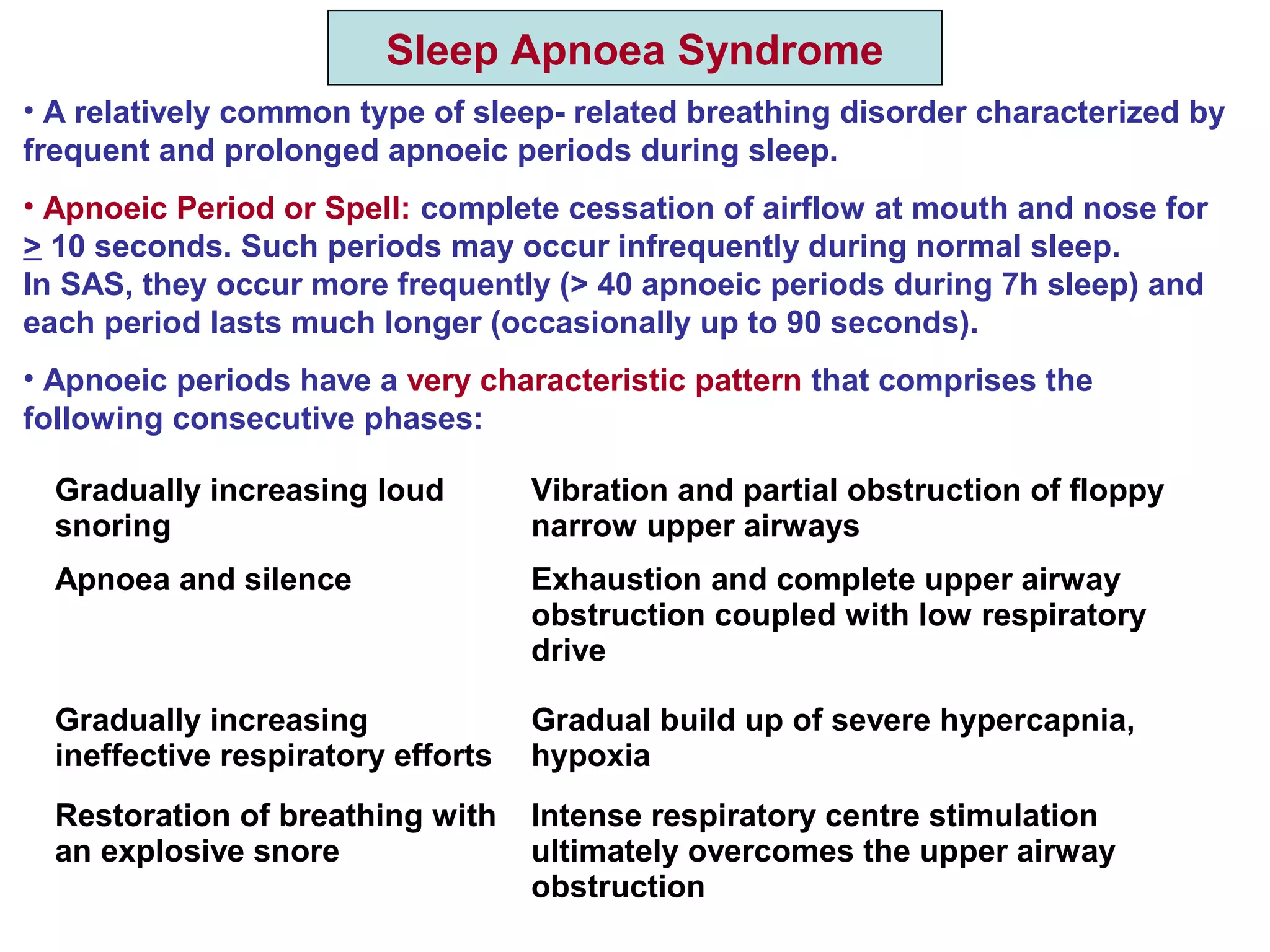 Sleep Apnoea Syndrome

• A relatively common type of sleep- related breathing disorder characterized by frequent and prolonged apnoeic periods during sleep.

• Apnoeic Period or Spell: complete cessation of airflow at mouth and nose for $\geq$ 10 seconds. Such periods may occur infrequently during normal sleep. In SAS, they occur more frequently (> 40 apnoeic periods during 7h sleep) and each period lasts much longer (occasionally up to 90 seconds).

• Apnoeic periods have a very characteristic pattern that comprises the following consecutive phases:

| | |
|---|---|
| Gradually increasing loud snoring | Vibration and partial obstruction of floppy narrow upper airways |
| Apnoea and silence | Exhaustion and complete upper airway obstruction coupled with low respiratory drive |
| Gradually increasing ineffective respiratory efforts | Gradual build up of severe hypercapnia, hypoxia |
| Restoration of breathing with an explosive snore | Intense respiratory centre stimulation ultimately overcomes the upper airway obstruction |